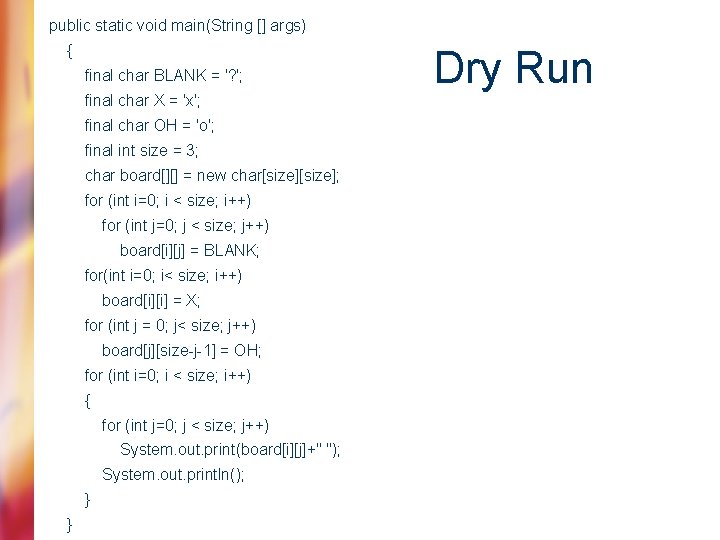 public static void main(String [] args)
{
final char BLANK = '?';
final char X = 'x';
final char OH = 'o';
final int size = 3;
char board[][] = new char[size][size];
for (int i=0; i < size; i++)
for (int j=0; j < size; j++)
board[i][j] = BLANK;
for(int i=0; i< size; i++)
board[i][i] = X;
for (int j = 0; j< size; j++)
board[j][size-j-1] = OH;
for (int i=0; i < size; i++)
{
for (int j=0; j < size; j++)
System.out.print(board[i][j]+" ");
System.out.println();
}
}

Dry Run